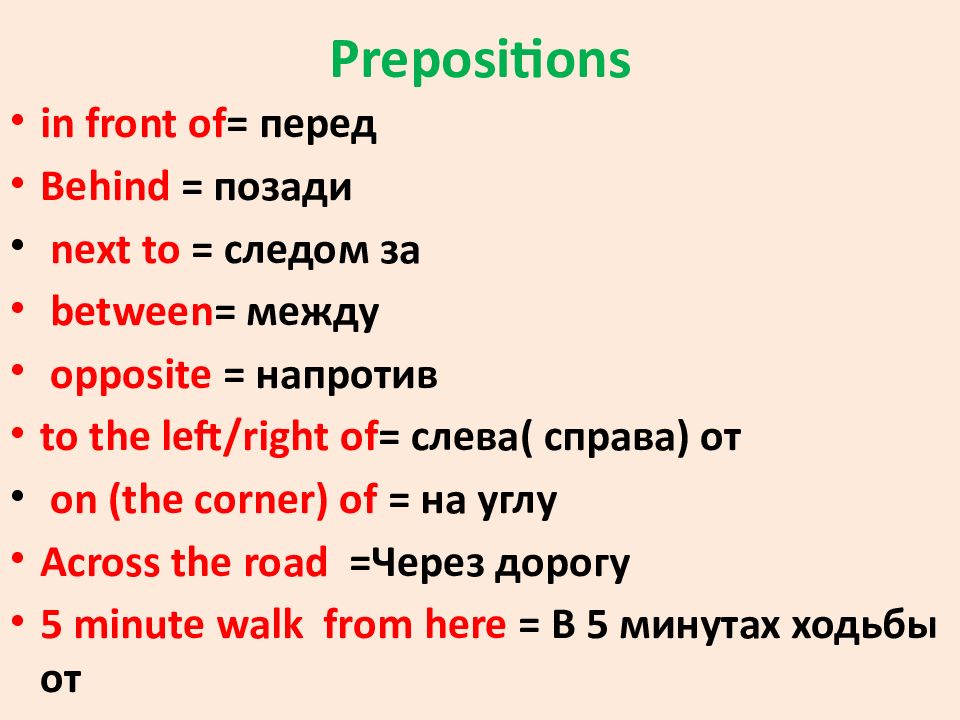 Prepositions

• in front of= перед
• Behind = позади
• next to = следом за
• between= между
• opposite = напротив
• to the left/right of= слева( справа) от
• on (the corner) of = на углу
• Across the road =Через дорогу
• 5 minute walk from here = В 5 минутах ходьбы от